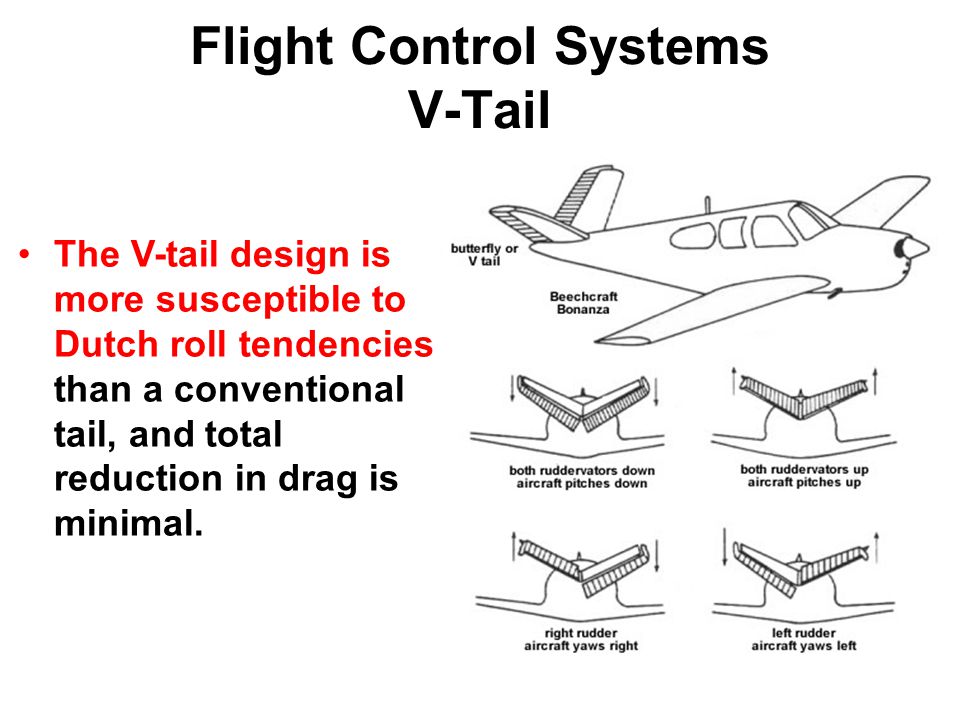 Flight Control Systems
V-Tail

• The V-tail design is more susceptible to Dutch roll tendencies than a conventional tail, and total reduction in drag is minimal.

butterfly or V tail

Beechcraft Bonanza

both ruddervators down
aircraft pitches down

both ruddervators up
aircraft pitches up

right rudder
aircraft yaws right

left rudder
aircraft yaws left